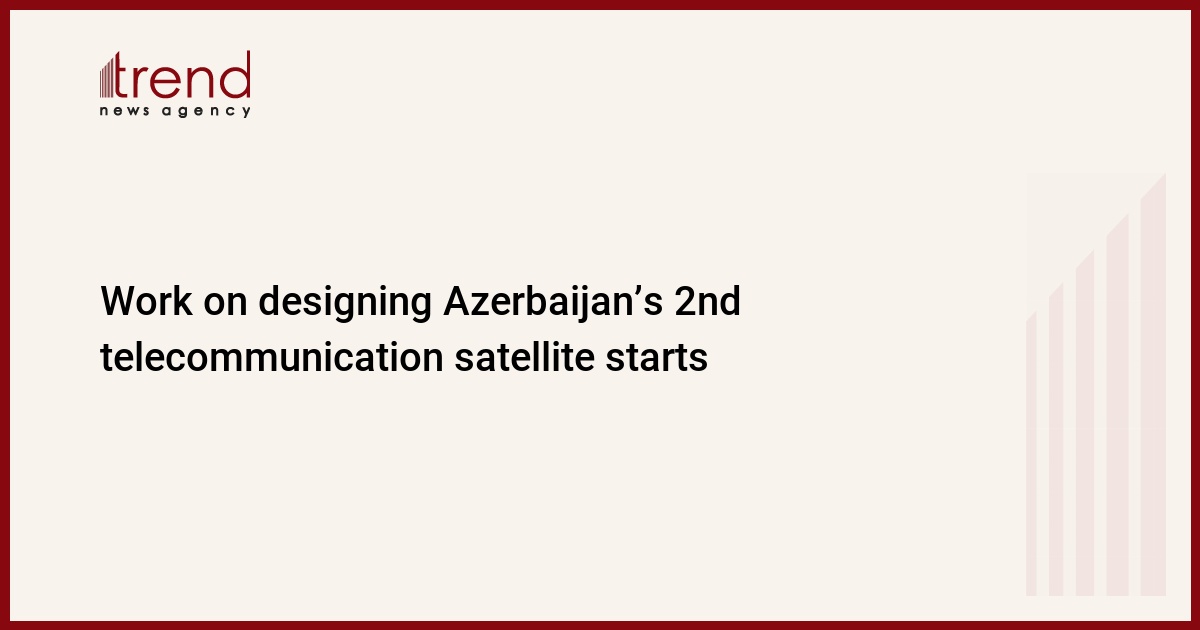 trend
news agency

Work on designing Azerbaijan’s 2nd telecommunication satellite starts